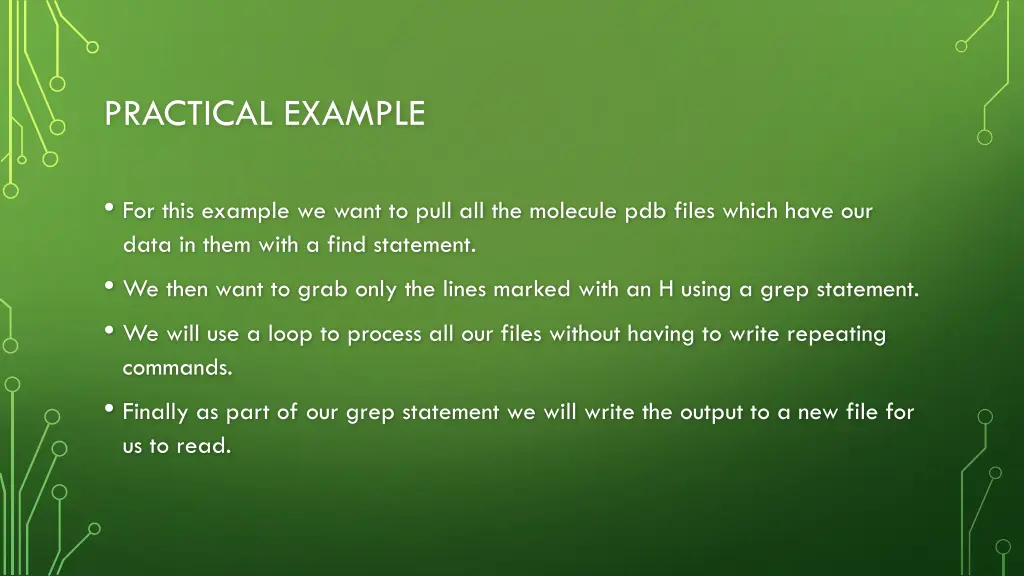 PRACTICAL EXAMPLE

• For this example we want to pull all the molecule pdb files which have our data in them with a find statement.

• We then want to grab only the lines marked with an H using a grep statement.

• We will use a loop to process all our files without having to write repeating commands.

• Finally as part of our grep statement we will write the output to a new file for us to read.